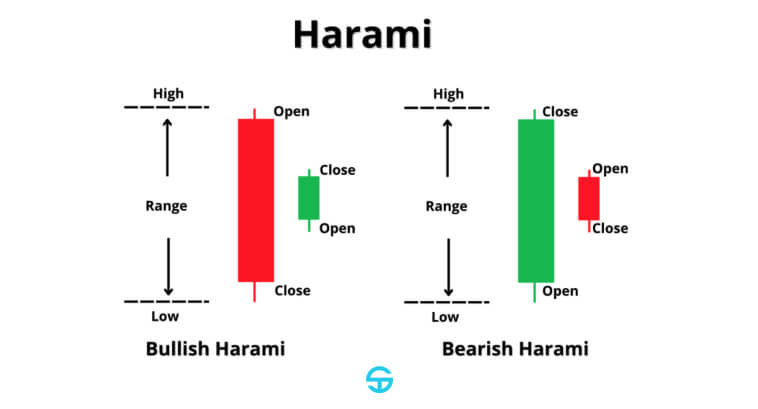 Harami

High

Range

Low

Open

Close

Open

Close

Bullish Harami

High

Range

Low

Close

Open

Close

Open

Bearish Harami